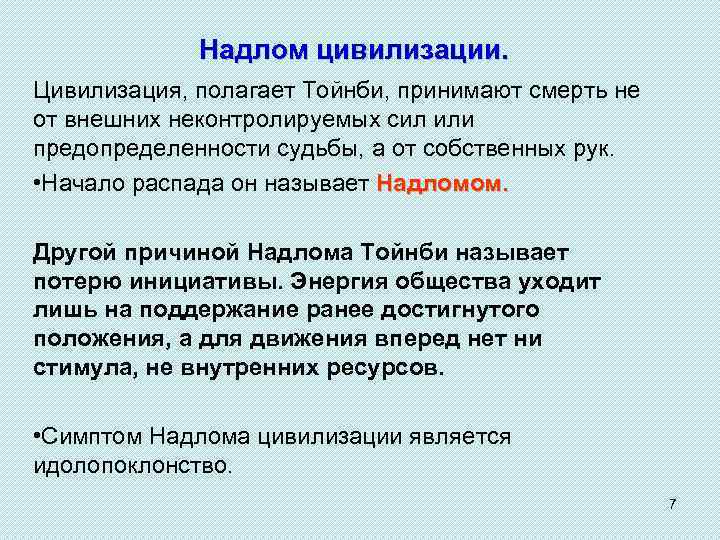 Надлом цивилизации.

Цивилизация, полагает Тойнби, принимают смерть не от внешних неконтролируемых сил или предопределенности судьбы, а от собственных рук.

•Начало распада он называет Надломом.

Другой причиной Надлома Тойнби называет потерю инициативы. Энергия общества уходит лишь на поддержание ранее достигнутого положения, а для движения вперед нет ни стимула, не внутренних ресурсов.

•Симптом Надлома цивилизации является идолопоклонство.

7